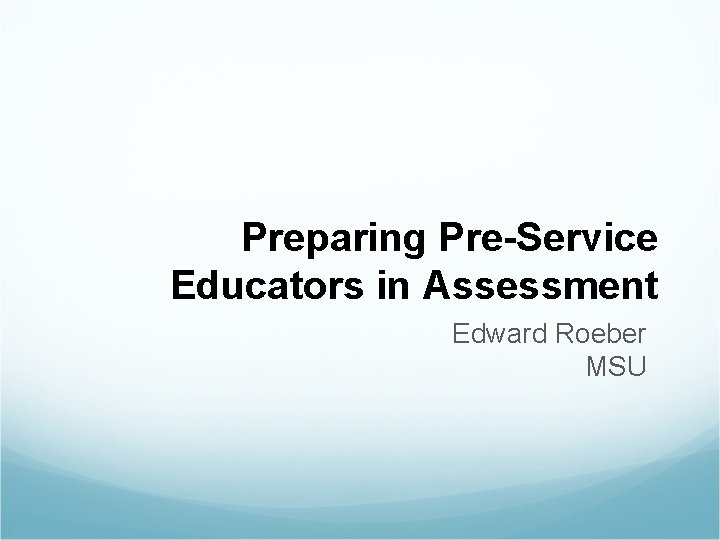 Preparing Pre-Service Educators in Assessment

Edward Roeber
MSU